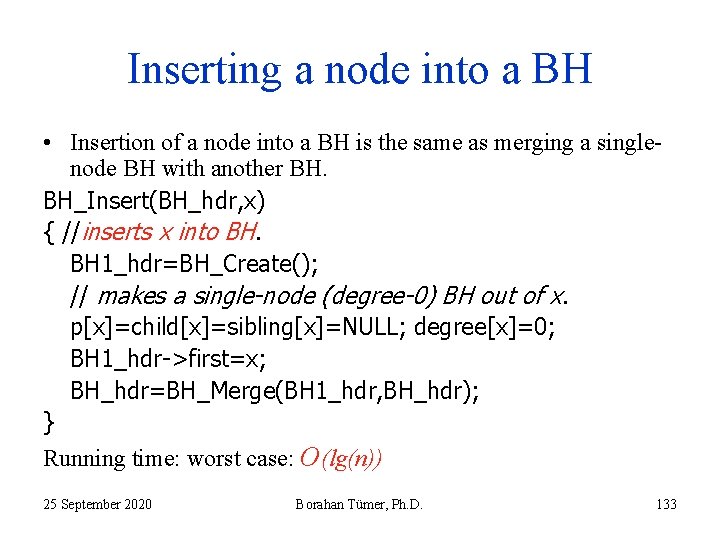 Inserting a node into a BH

• Insertion of a node into a BH is the same as merging a single-node BH with another BH.

BH_Insert(BH_hdr,x)
{ //inserts x into BH.
BH1_hdr=BH_Create();
// makes a single-node (degree-0) BH out of x.
p[x]=child[x]=sibling[x]=NULL; degree[x]=0;
BH1_hdr->first=x;
BH_hdr=BH_Merge(BH1_hdr,BH_hdr);
}

Running time: worst case: $O(lg(n))$

25 September 2020

Borahan Tümer, Ph.D.

133